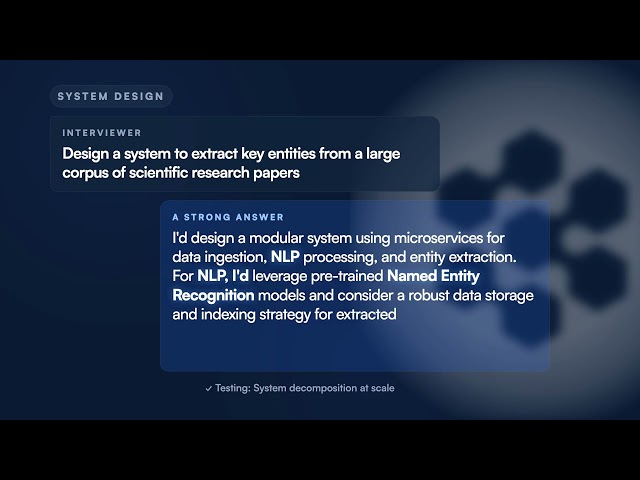 SYSTEM DESIGN

INTERVIEWER

Design a system to extract key entities from a large corpus of scientific research papers

A STRONG ANSWER

I'd design a modular system using microservices for data ingestion, NLP processing, and entity extraction. For NLP, I'd leverage pre-trained Named Entity Recognition models and consider a robust data storage and indexing strategy for extracted

✓ Testing: System decomposition at scale